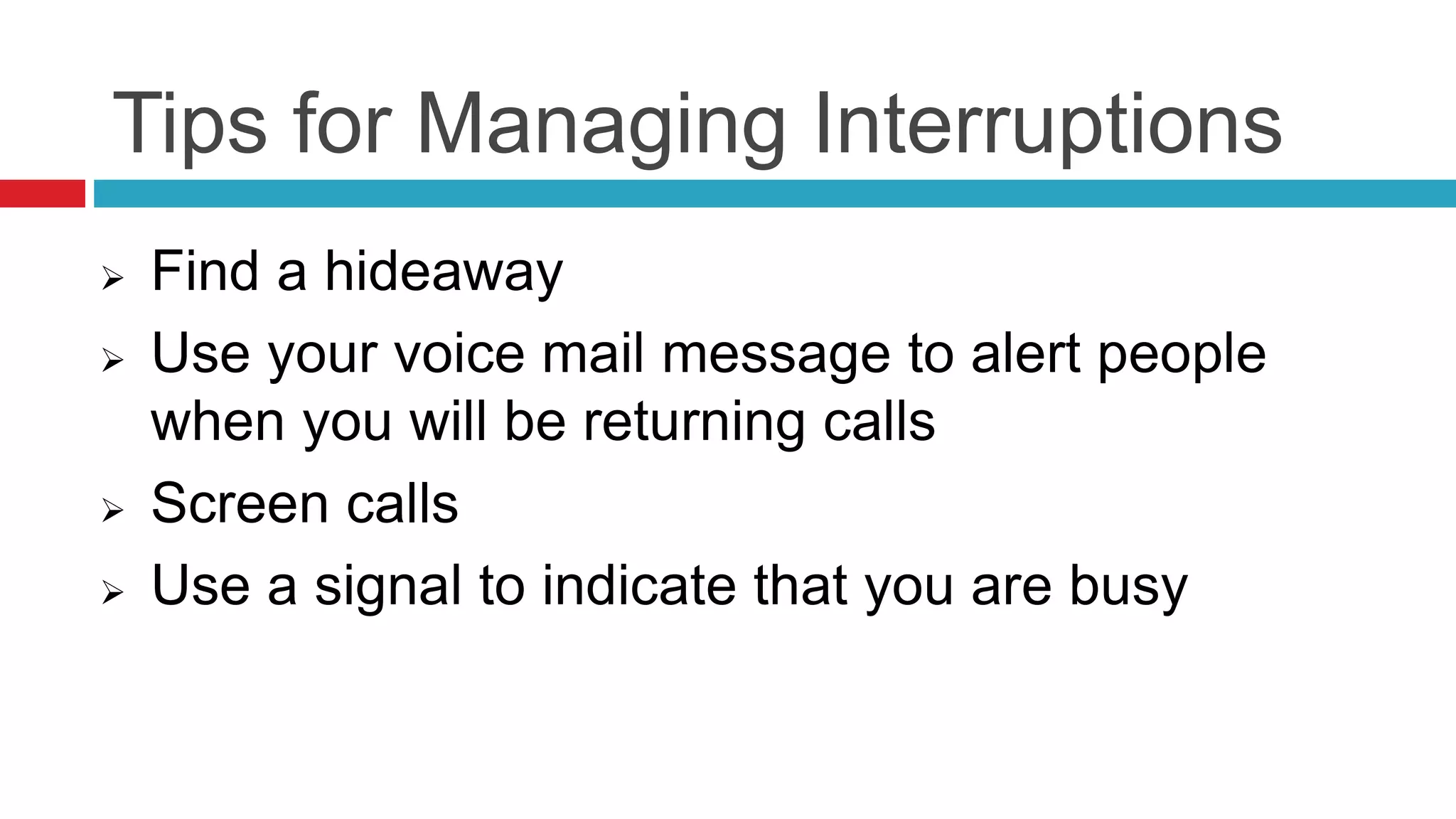 Tips for Managing Interruptions

➢ Find a hideaway
➢ Use your voice mail message to alert people when you will be returning calls
➢ Screen calls
➢ Use a signal to indicate that you are busy